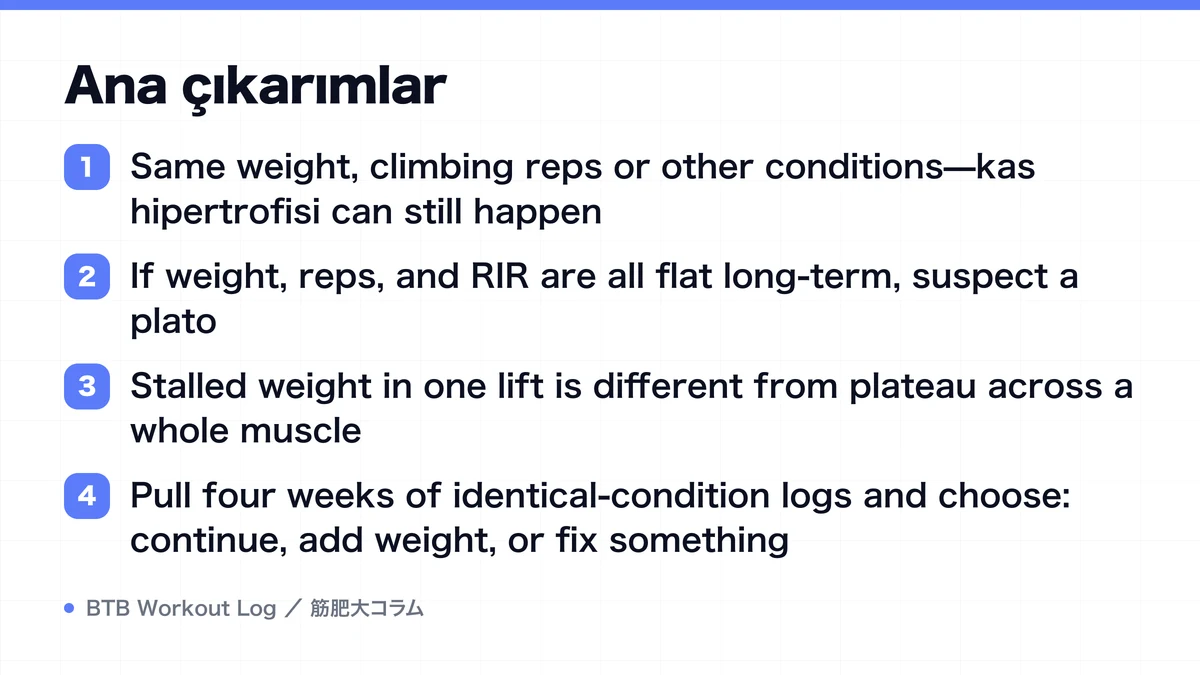 Ana çıkarımlar

1 Same weight, climbing reps or other conditions—kas hipertrofisi can still happen

2 If weight, reps, and RIR are all flat long-term, suspect a plato

3 Stalled weight in one lift is different from plateau across a whole muscle

4 Pull four weeks of identical-condition logs and choose: continue, add weight, or fix something

BTB Workout Log ／ 筋肥大コラム